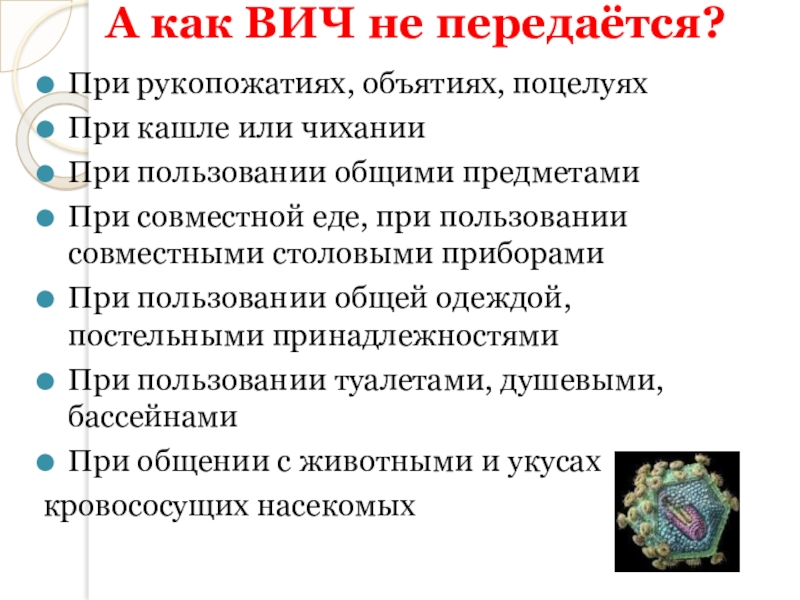 А как ВИЧ не передаётся?

При рукопожатиях, объятиях, поцелуях

При кашле или чихании

При пользовании общими предметами

При совместной еде, при пользовании совместными столовыми приборами

При пользовании общей одеждой, постельными принадлежностями

При пользовании туалетами, душевыми, бассейнами

При общении с животными и укусах кровососущих насекомых